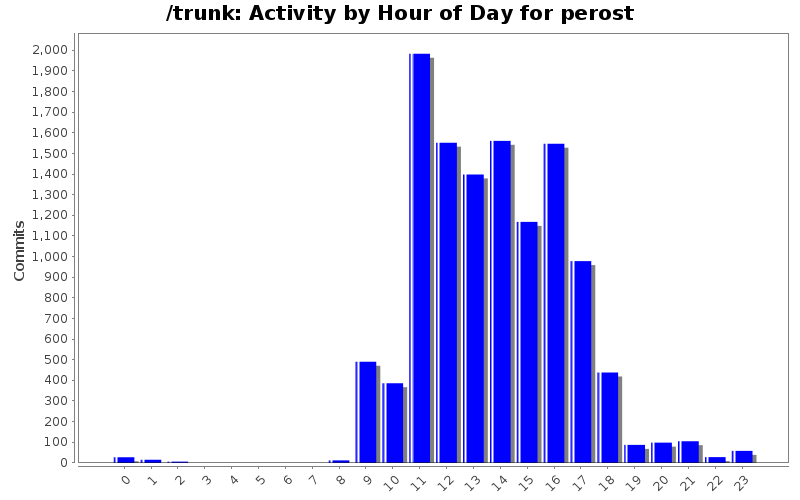 /trunk: Activity by Hour of Day for perost

Commits

2,000
1,900
1,800
1,700
1,600
1,500
1,400
1,300
1,200
1,100
1,000
900
800
700
600
500
400
300
200
100
0

0 1 2 3 4 5 6 7 8 9 10 11 12 13 14 15 16 17 18 19 20 21 22 23